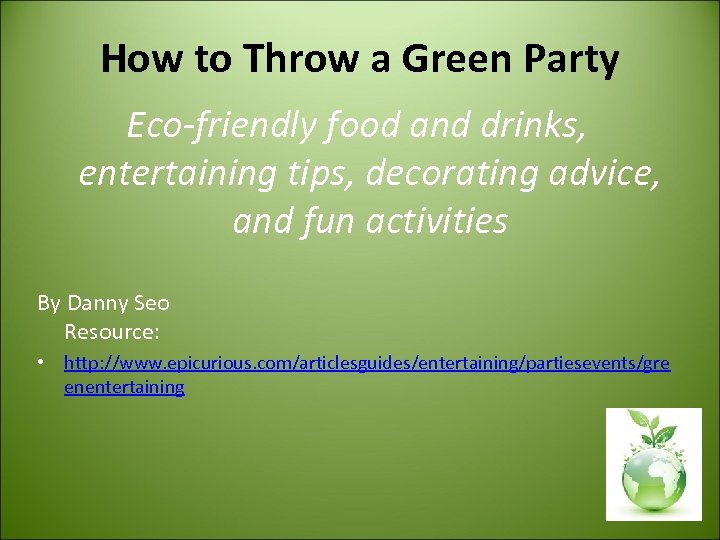 How to Throw a Green Party

Eco-friendly food and drinks, entertaining tips, decorating advice, and fun activities

By Danny Seo
Resource:

• http://www.epicurious.com/articlesguides/entertaining/partiesevents/greenentertaining